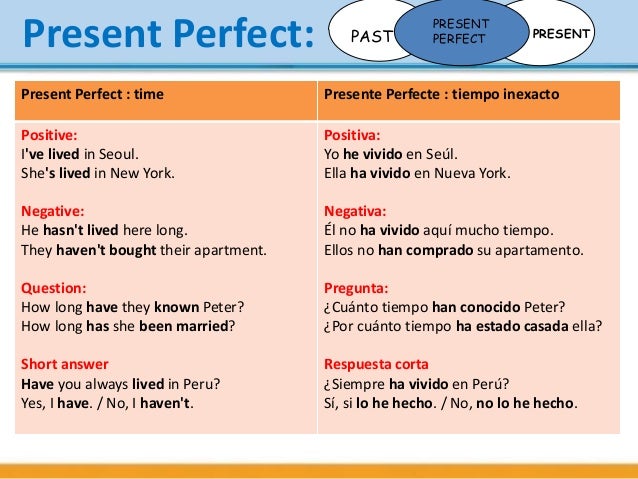 Present Perfect:

PAST
PRESENT PERFECT
PRESENT

| Present Perfect : time | Presente Perfecte : tiempo inexacto |
|---|---|
| Positive:<br>I've lived in Seoul.<br>She's lived in New York.<br><br>Negative:<br>He hasn't lived here long.<br>They haven't bought their apartment.<br><br>Question:<br>How long have they known Peter?<br>How long has she been married?<br><br>Short answer<br>Have you always lived in Peru?<br>Yes, I have. / No, I haven't. | Positiva:<br>Yo he vivido en Seúl.<br>Ella ha vivido en Nueva York.<br><br>Negativa:<br>Él no ha vivido aquí mucho tiempo.<br>Ellos no han comprado su apartamento.<br><br>Pregunta:<br>¿Cuánto tiempo han conocido Peter?<br>¿Por cuánto tiempo ha estado casada ella?<br><br>Respuesta corta<br>¿Siempre ha vivido en Perú?<br>Sí, si lo he hecho. / No, no lo he hecho. |